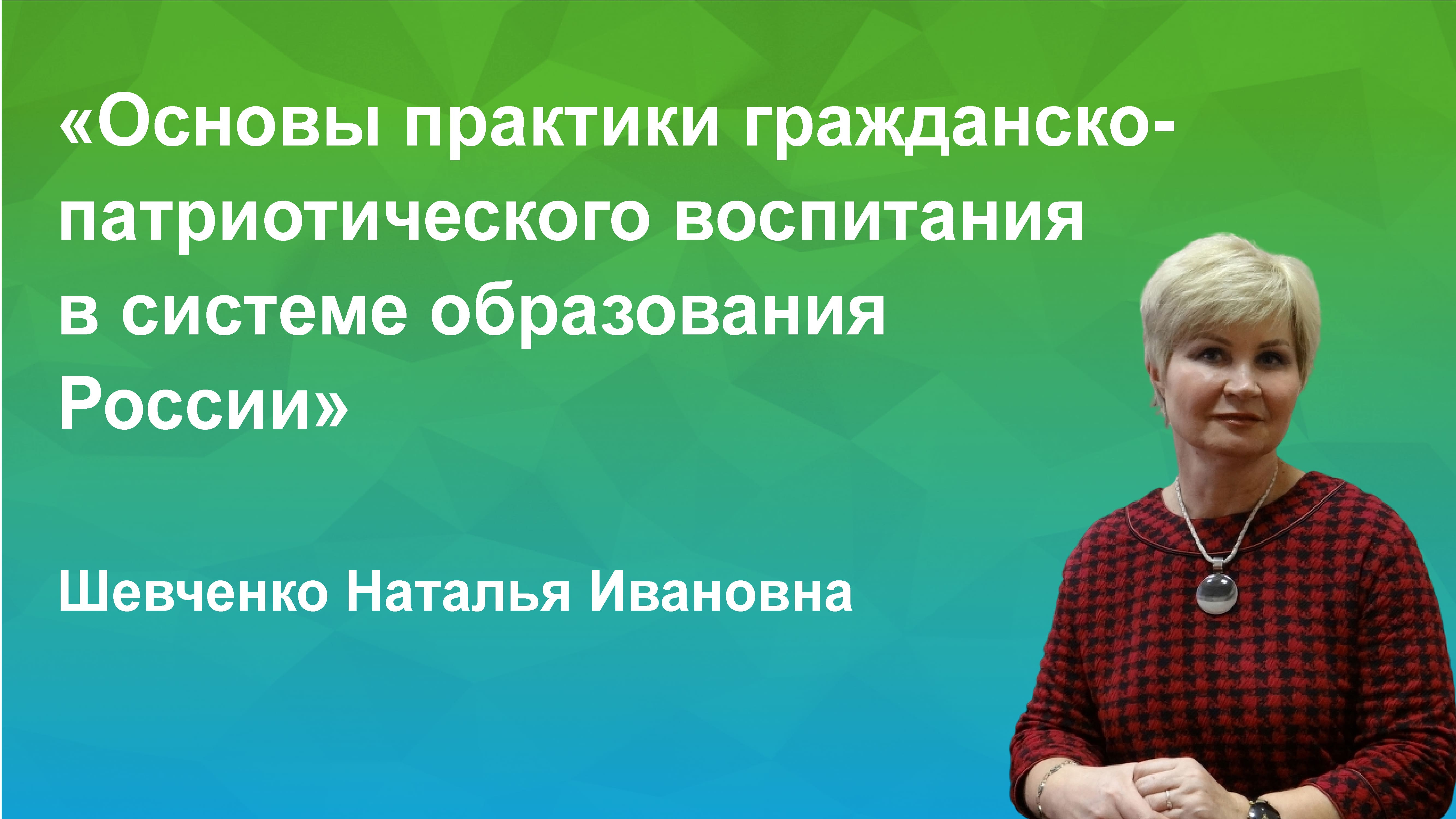 «Основы практики гражданско-патриотического воспитания в системе образования России»

Шевченко Наталья Ивановна